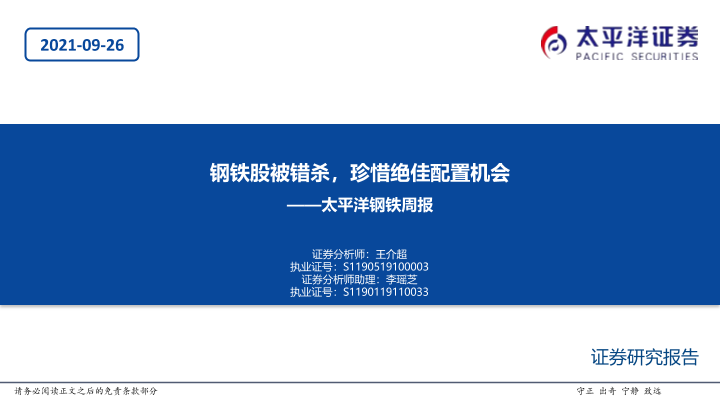 2021-09-26

太平洋证券
PACIFIC SECURITIES

钢铁股被错杀，珍惜绝佳配置机会
——太平洋钢铁周报

证券分析师：王介超
执业证号：S1190519100003
证券分析师助理：李瑶芝
执业证号：S1190119110033

证券研究报告

请务必阅读正文之后的免责条款部分

守正 出奇 宁静 致远